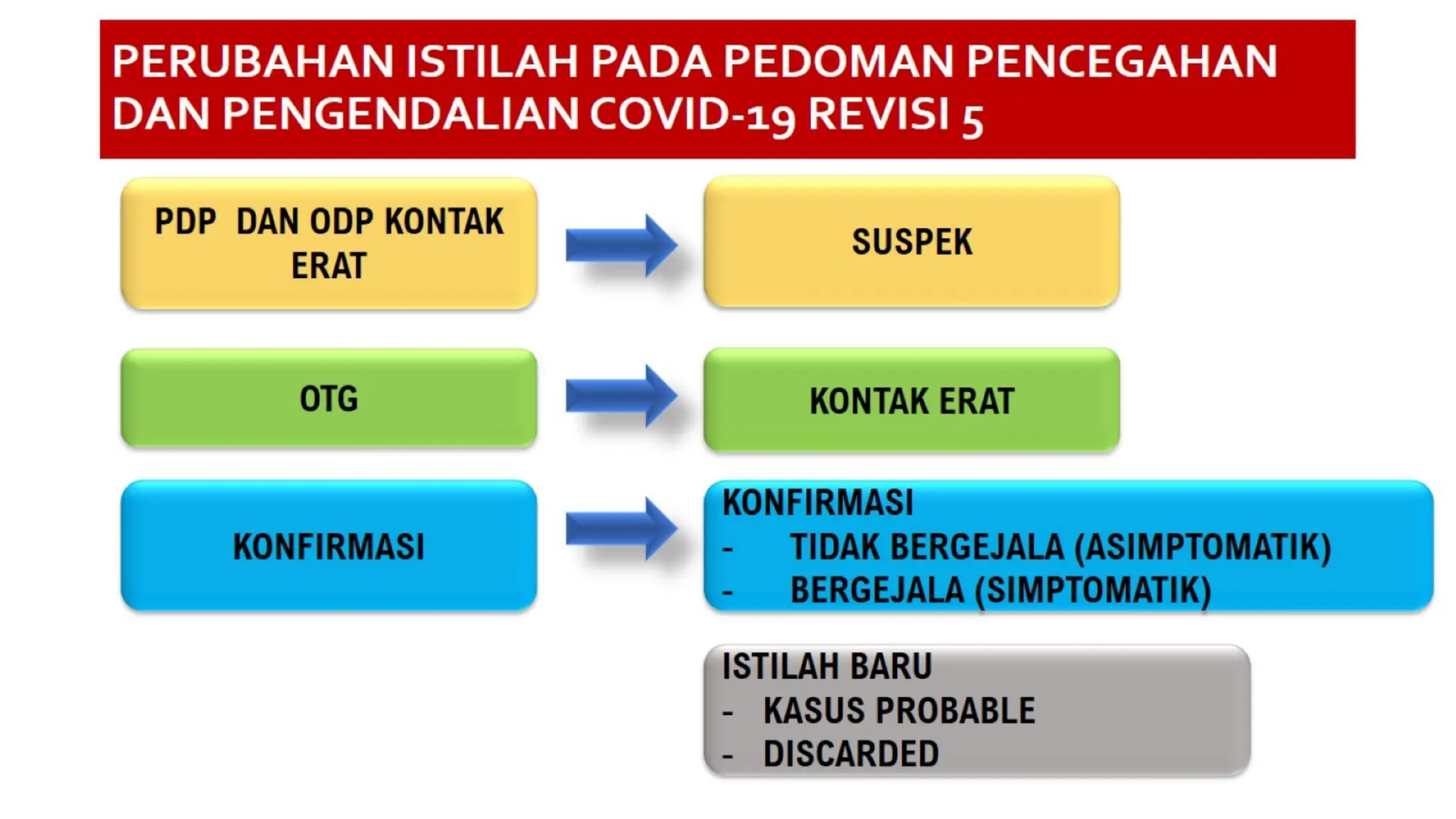 PERUBAHAN ISTILAH PADA PEDOMAN PENCEGAHAN DAN PENGENDALIAN COVID-19 REVISI 5

PDP DAN ODP KONTAK ERAT

SUSPEK

OTG

KONTAK ERAT

KONFIRMASI

KONFIRMASI
- TIDAK BERGEJALA (ASIMPTOMATIK)
- BERGEJALA (SIMPTOMATIK)

ISTILAH BARU
- KASUS PROBABLE
- DISCARDED